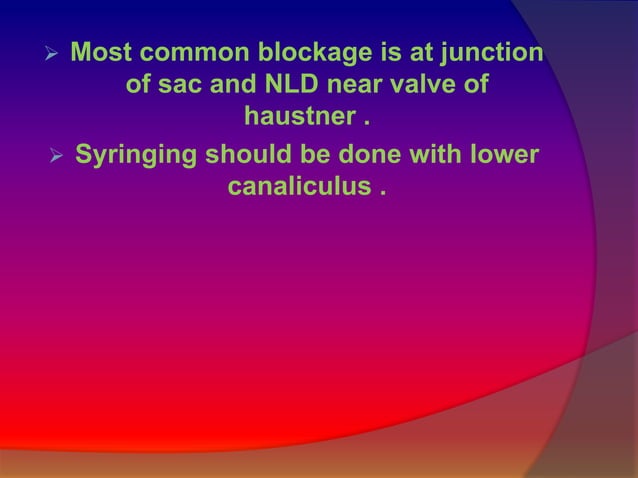 ➢ Most common blockage is at junction of sac and NLD near valve of haustner .

➢ Syringing should be done with lower canaliculus .